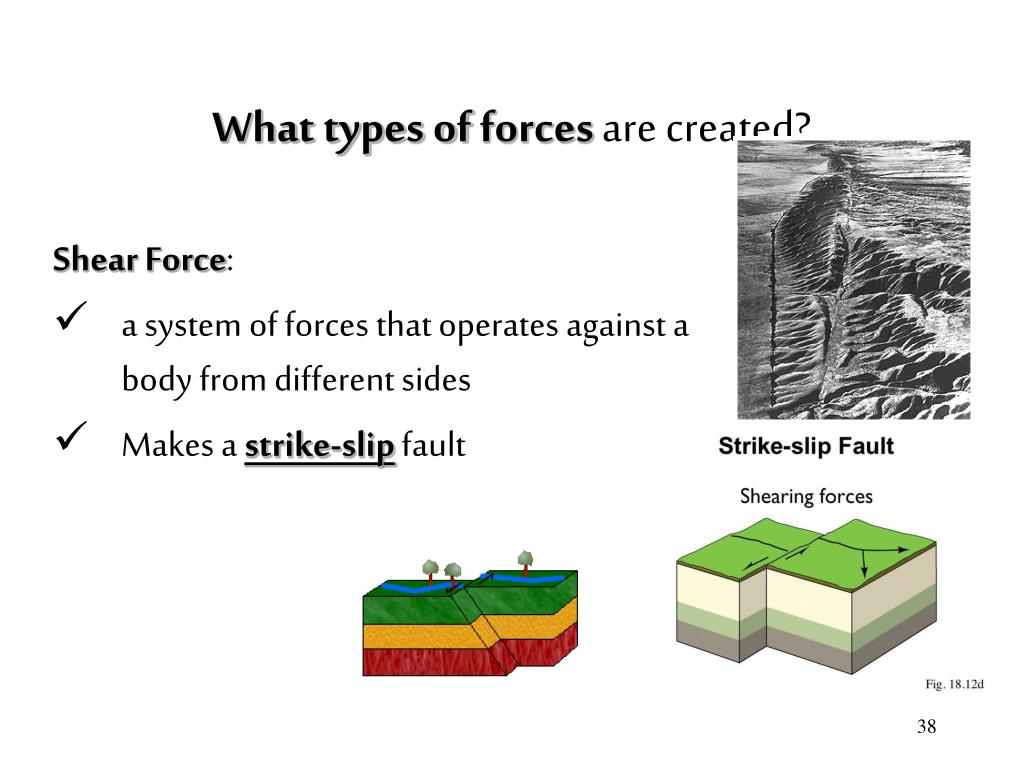 What types of forces are created?

Shear Force:

✓ a system of forces that operates against a body from different sides

✓ Makes a strike-slip fault

Strike-slip Fault

Shearing forces

Fig. 18.12d

38